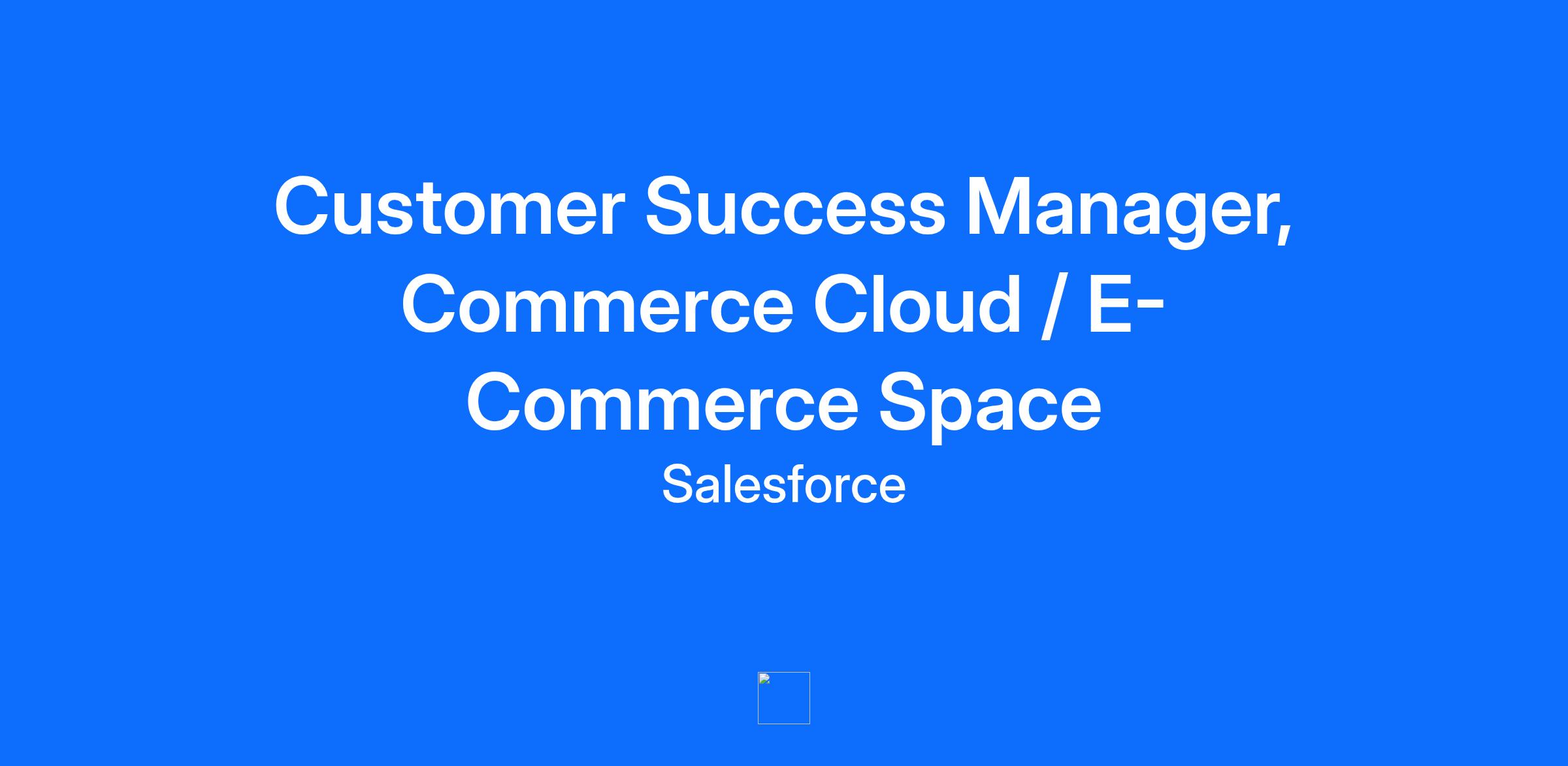 Customer Success Manager, Commerce Cloud / E-Commerce Space

Salesforce